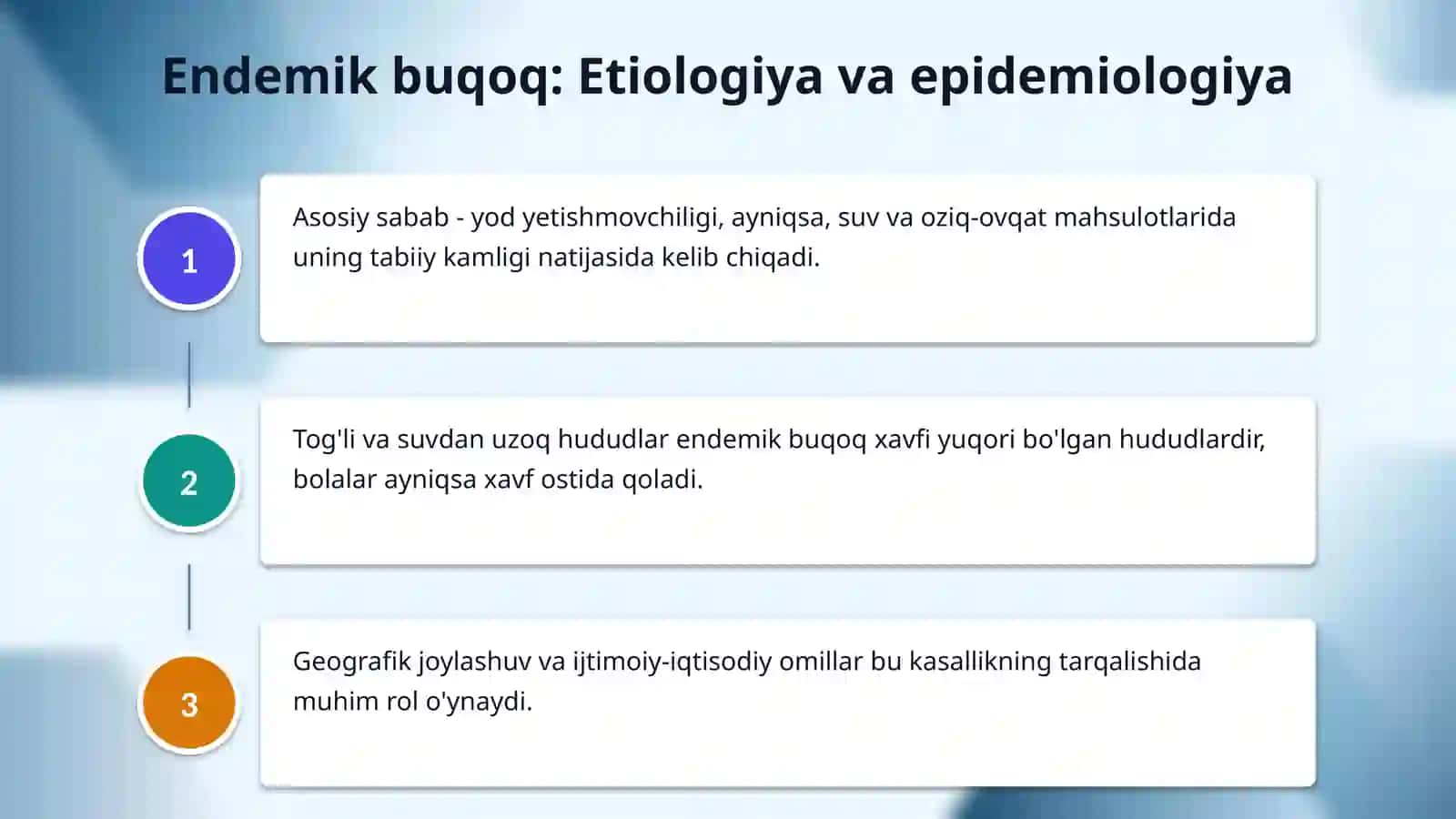 Endemik buqoq: Etiologiya va epidemiologiya

1

Asosiy sabab - yod yetishmovchiligi, ayniqsa, suv va oziq-ovqat mahsulotlarida uning tabiiy kamligi natijasida kelib chiqadi.

2

Tog'li va suvdan uzoq hududlar endemik buqoq xavfi yuqori bo'lgan hududlardir, bolalar ayniqsa xavf ostida qoladi.

3

Geografik joylashuv va ijtimoiy-iqtisodiy omillar bu kasallikning tarqalishida muhim rol o'ynaydi.